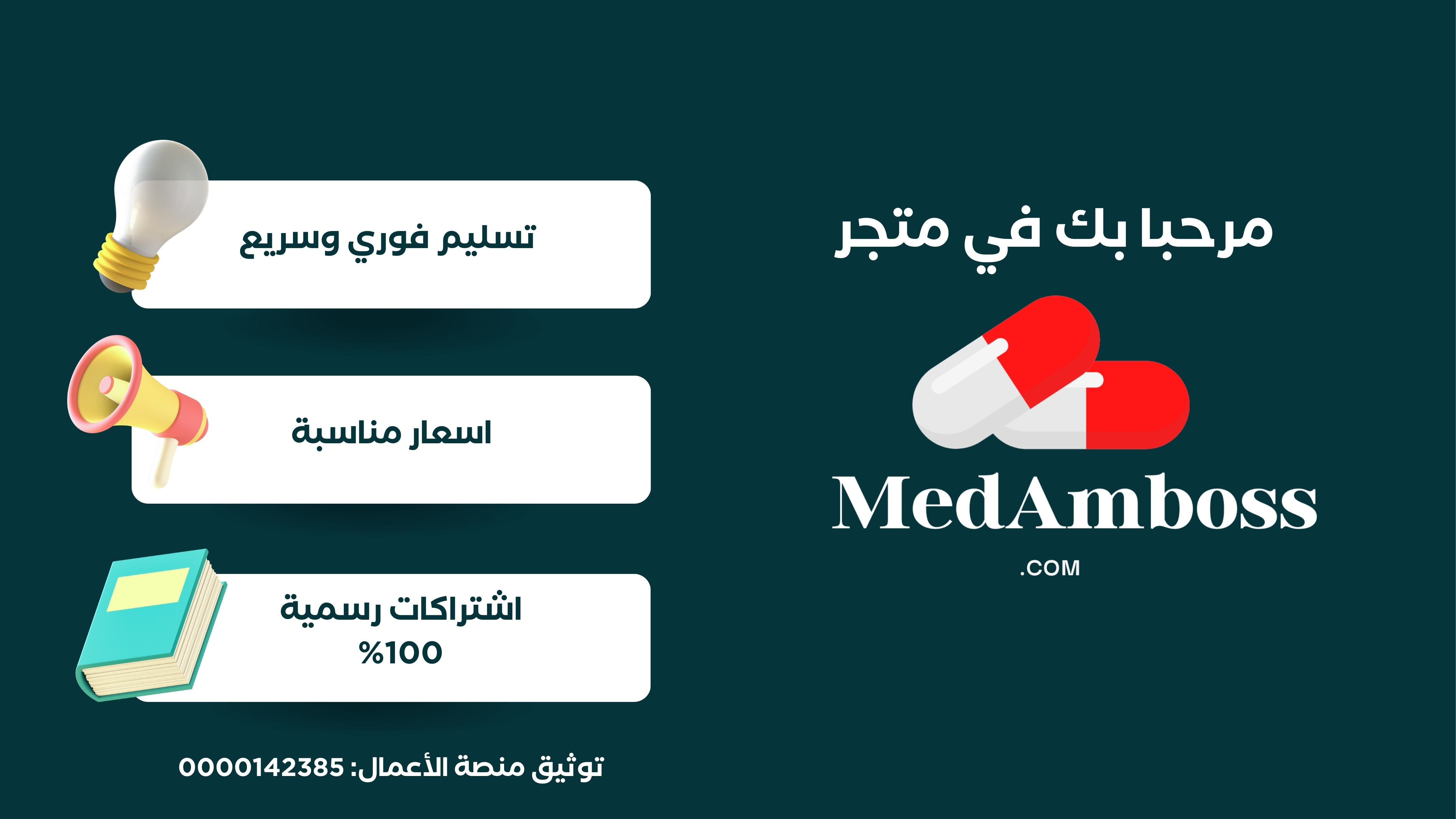 مرحبا بك في متجر

MedAmboss
.COM

تسليم فوري وسريع

اسعار مناسبة

اشتراكات رسمية
%100

توثيق منصة الأعمال: 0000142385